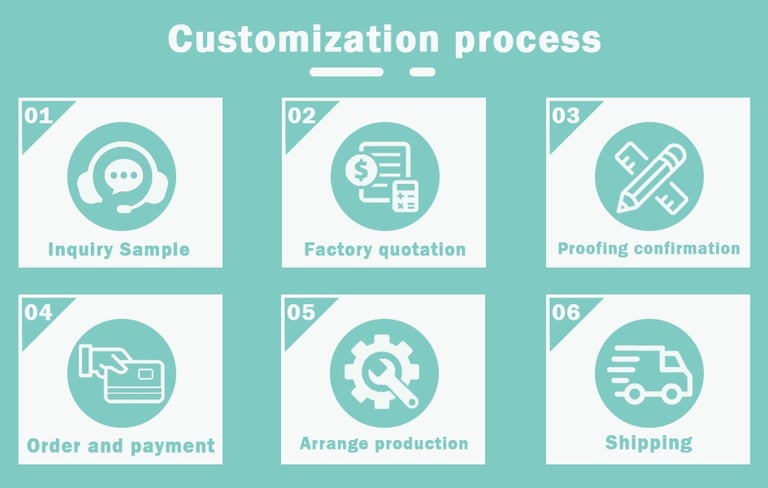 Customization process

01
Inquiry Sample

02
Factory quotation

03
Proofing confirmation

04
Order and payment

05
Arrange production

06
Shipping